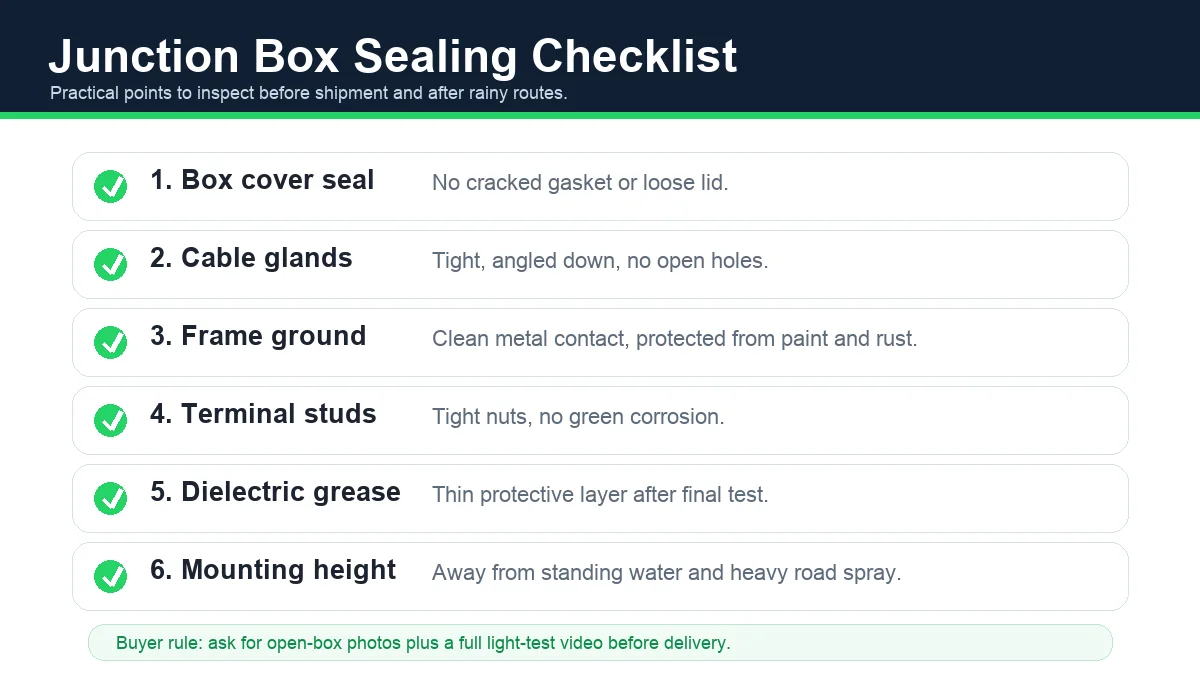 Junction Box Sealing Checklist
Practical points to inspect before shipment and after rainy routes.

1. Box cover seal
No cracked gasket or loose lid.

2. Cable glands
Tight, angled down, no open holes.

3. Frame ground
Clean metal contact, protected from paint and rust.

4. Terminal studs
Tight nuts, no green corrosion.

5. Dielectric grease
Thin protective layer after final test.

6. Mounting height
Away from standing water and heavy road spray.

Buyer rule: ask for open-box photos plus a full light-test video before delivery.